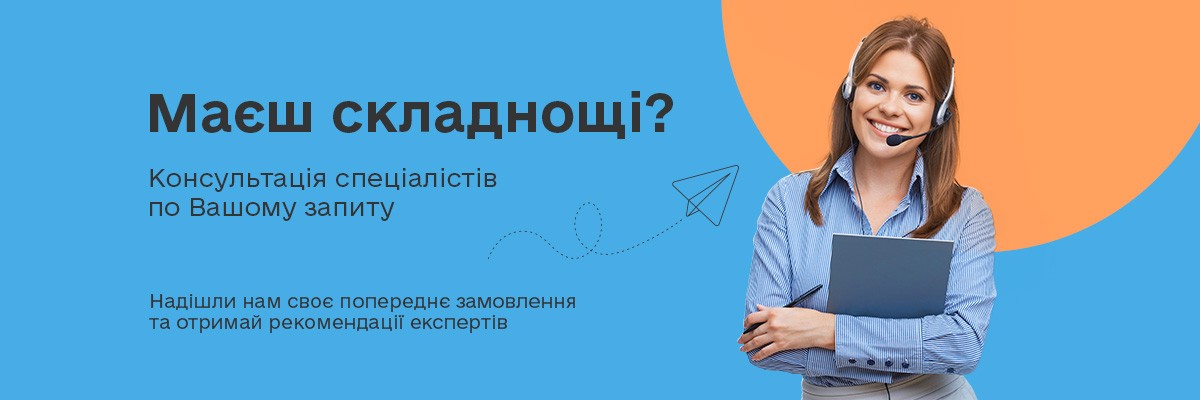 Маєш складнощі?

Консультація спеціалістів по Вашому запиту

Надішли нам своє попереднє замовлення та отримай рекомендації експертів